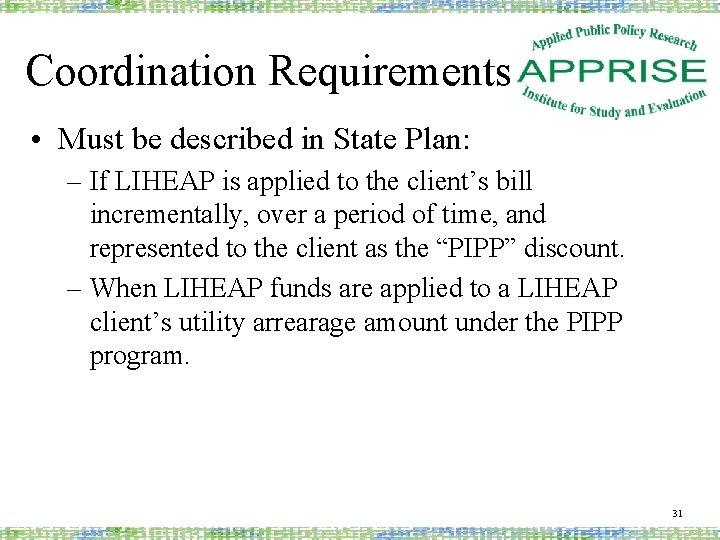 Coordination Requirements

Applied Public Policy Research
APPRISE
Institute for Study and Evaluation

• Must be described in State Plan:
– If LIHEAP is applied to the client’s bill incrementally, over a period of time, and represented to the client as the “PIPP” discount.
– When LIHEAP funds are applied to a LIHEAP client’s utility arrearage amount under the PIPP program.

31